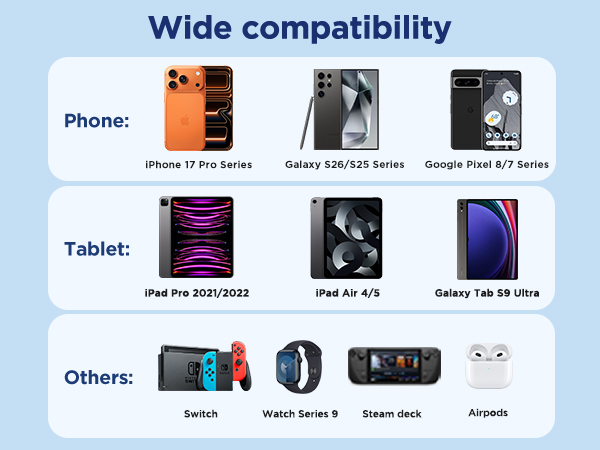 Wide compatibility

Phone:

iPhone 17 Pro Series

Galaxy S26/S25 Series

Google Pixel 8/7 Series

Tablet:

iPad Pro 2021/2022

iPad Air 4/5

Galaxy Tab S9 Ultra

Others:

Switch

Watch Series 9

Steam deck

Airpods